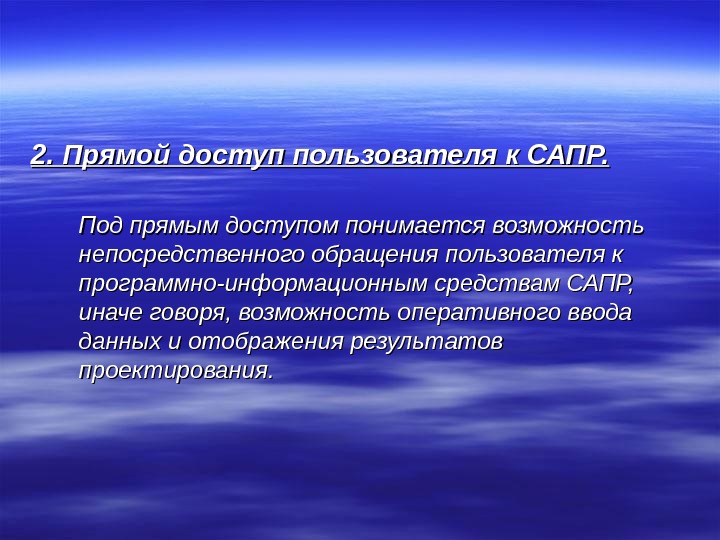 2. Прямой доступ пользователя к САПР.

Под прямым доступом понимается возможность непосредственного обращения пользователя к программно-информационным средствам САПР, иначе говоря, возможность оперативного ввода данных и отображения результатов проектирования.